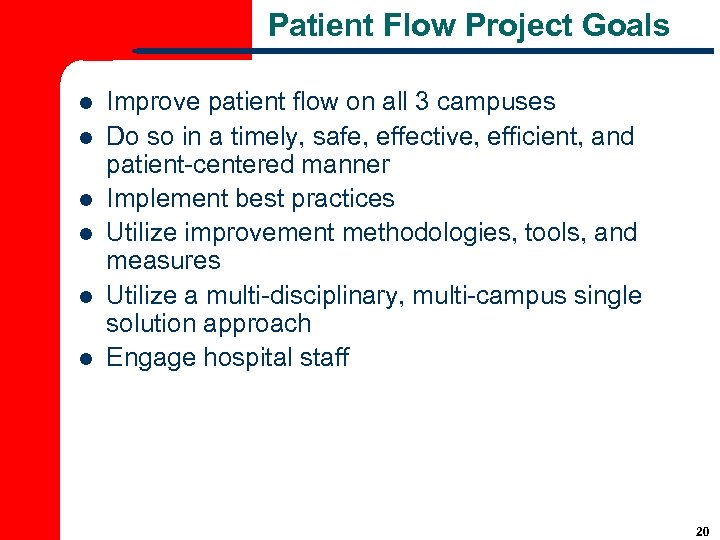 Patient Flow Project Goals

- Improve patient flow on all 3 campuses
- Do so in a timely, safe, effective, efficient, and patient-centered manner
- Implement best practices
- Utilize improvement methodologies, tools, and measures
- Utilize a multi-disciplinary, multi-campus single solution approach
- Engage hospital staff

20